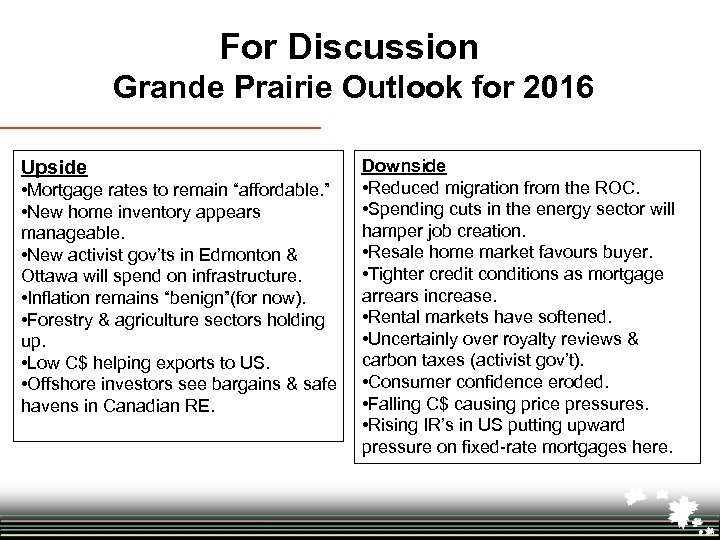 For Discussion
Grande Prairie Outlook for 2016

Upside
•Mortgage rates to remain “affordable.”
•New home inventory appears manageable.
•New activist gov’ts in Edmonton & Ottawa will spend on infrastructure.
•Inflation remains “benign”(for now).
•Forestry & agriculture sectors holding up.
•Low C$ helping exports to US.
•Offshore investors see bargains & safe havens in Canadian RE.

Downside
•Reduced migration from the ROC.
•Spending cuts in the energy sector will hamper job creation.
•Resale home market favours buyer.
•Tighter credit conditions as mortgage arrears increase.
•Rental markets have softened.
•Uncertainly over royalty reviews & carbon taxes (activist gov’t).
•Consumer confidence eroded.
•Falling C$ causing price pressures.
•Rising IR’s in US putting upward pressure on fixed-rate mortgages here.